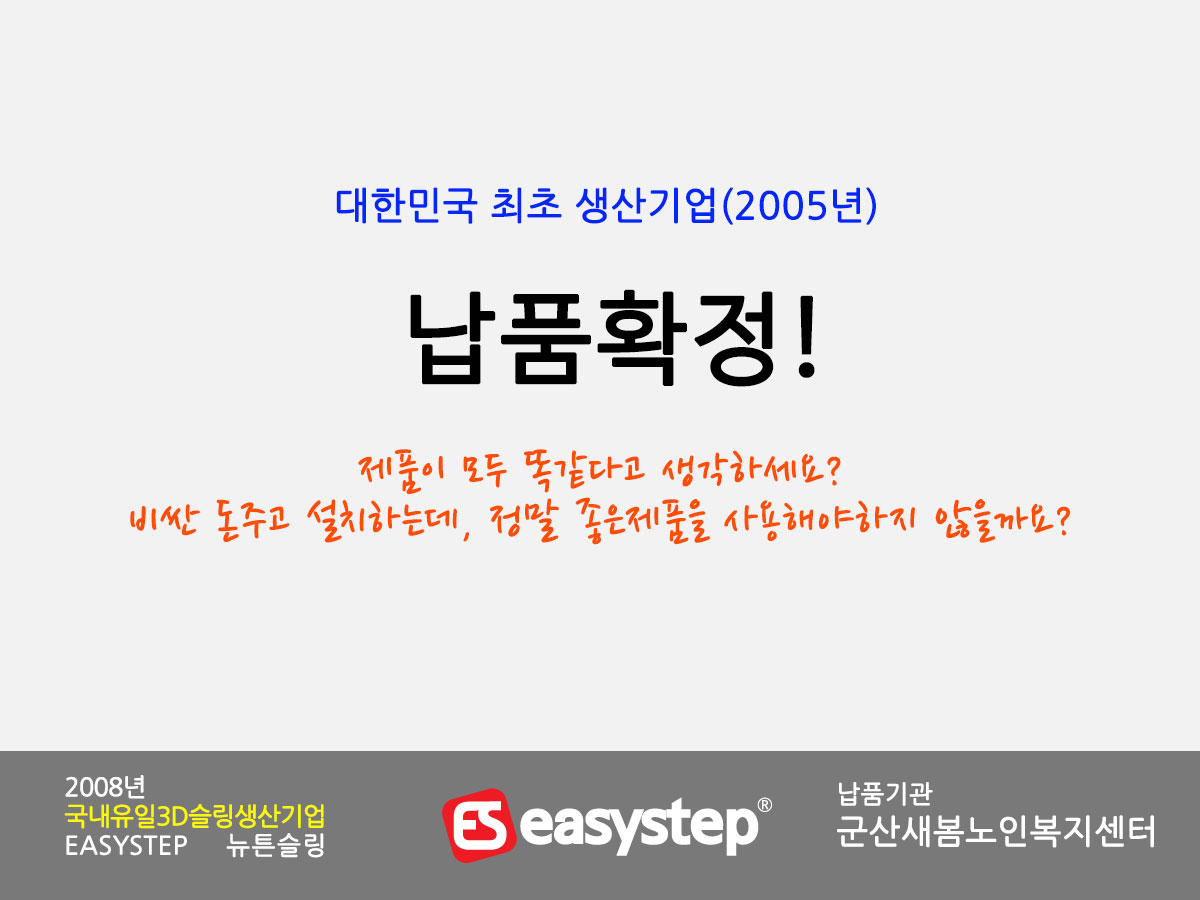 대한민국 최초 생산기업(2005년)

납품확정!

제품이 모두 똑같다고 생각하세요?
비싼 돈주고 설치하는데, 정말 좋은제품을 사용해야하지 않을까요?

2008년
국내유일3D슬링생산기업
EASYSTEP 뉴튼슬링

ES easystep®

납품기관
군산새봄노인복지센터